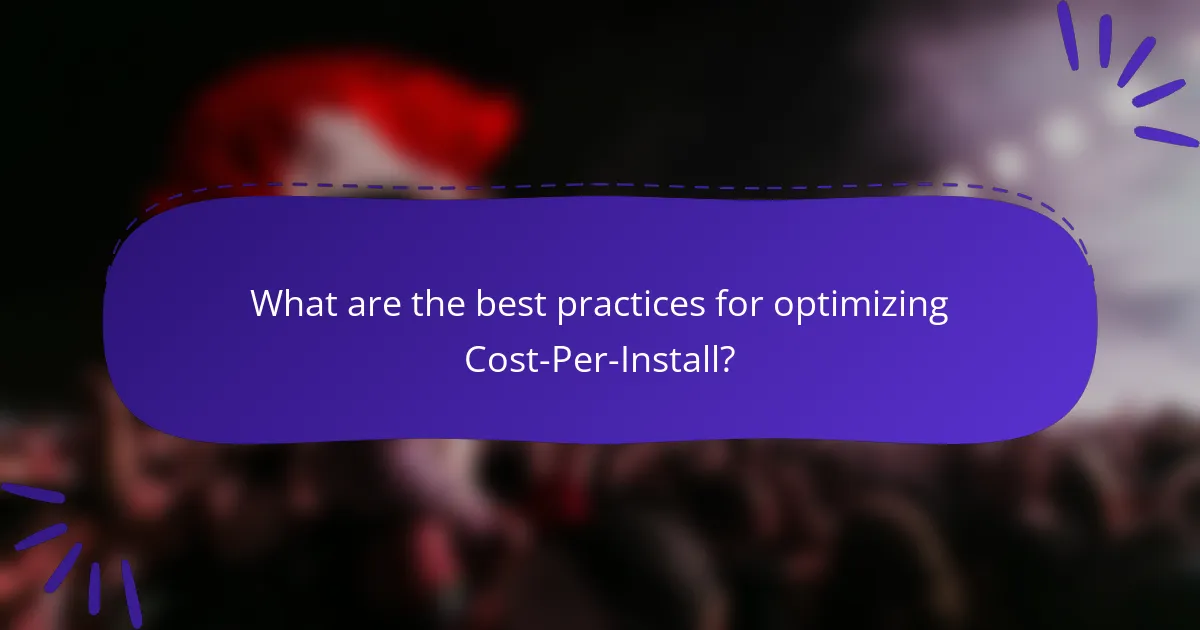 What are the best practices for optimizing Cost-Per-Install?